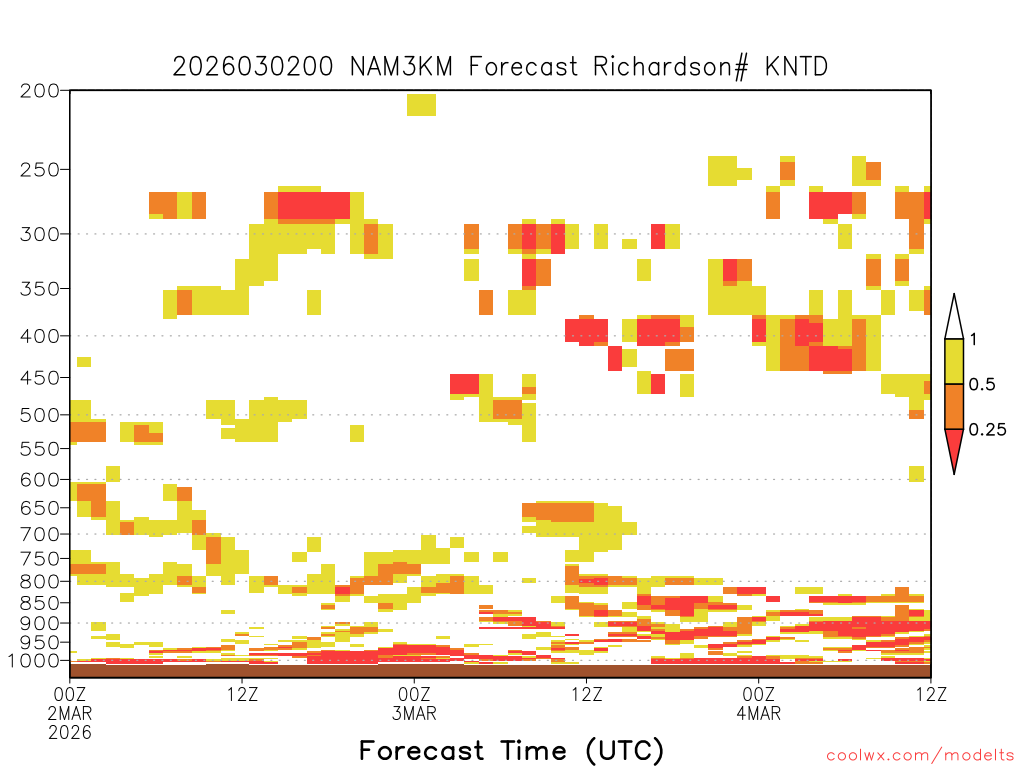 2026030200 NAM3KM Forecast Richardson# KNTD

200
250
300
350
400
450
500
550
600
650
700
750
800
850
900
950
1000

1
0.5
0.25

00Z
2MAR
2026

12Z

00Z
3MAR

12Z

00Z
4MAR

12Z

Forecast Time (UTC)

coolwx.com/modelts